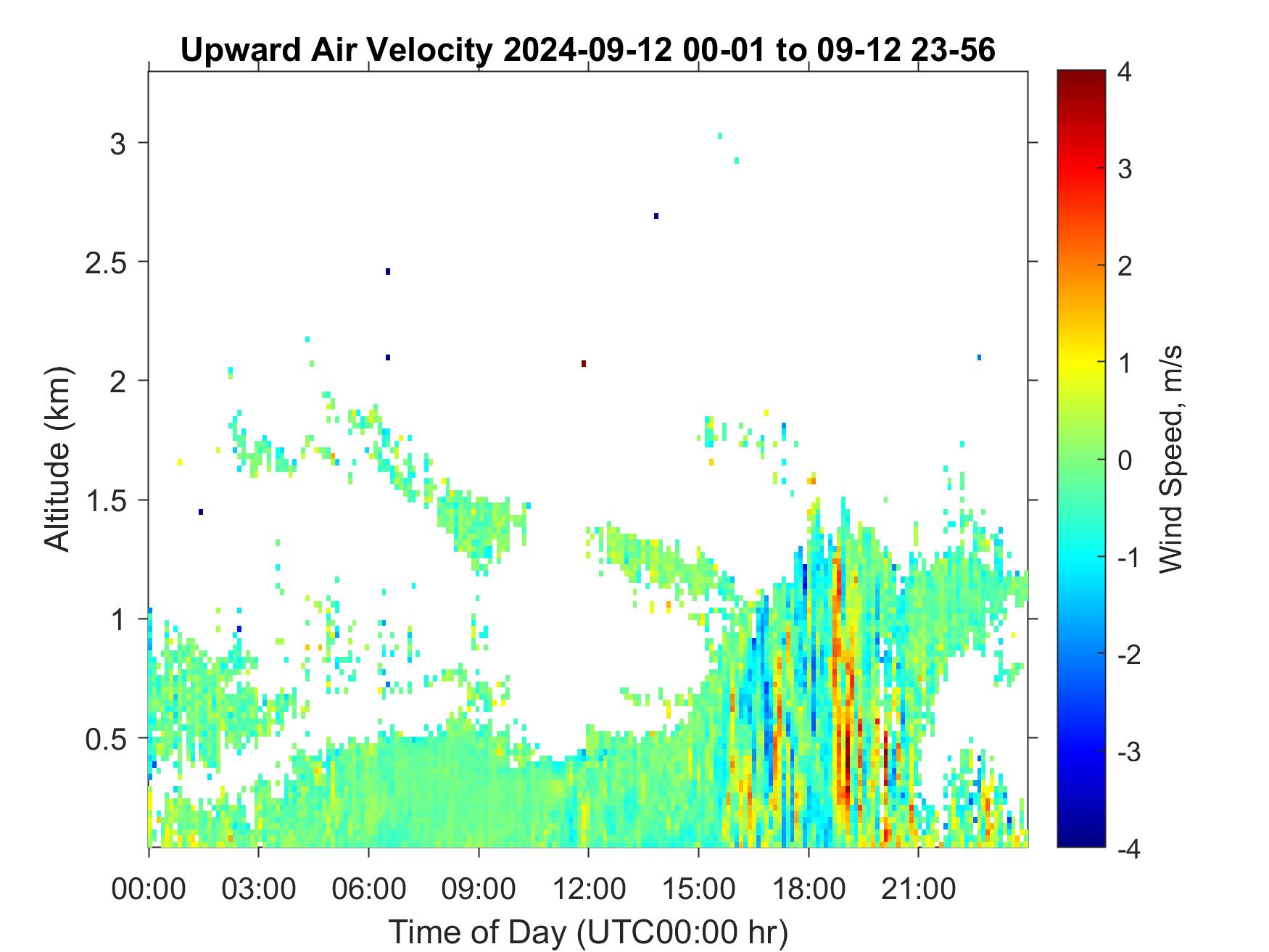 Upward Air Velocity 2024-09-12 00-01 to 09-12 23-56

Altitude (km)

3
2.5
2
1.5
1
0.5

00:00
03:00
06:00
09:00
12:00
15:00
18:00
21:00

Time of Day (UTC00:00 hr)

4
3
2
1
0
-1
-2
-3
-4

Wind Speed, m/s